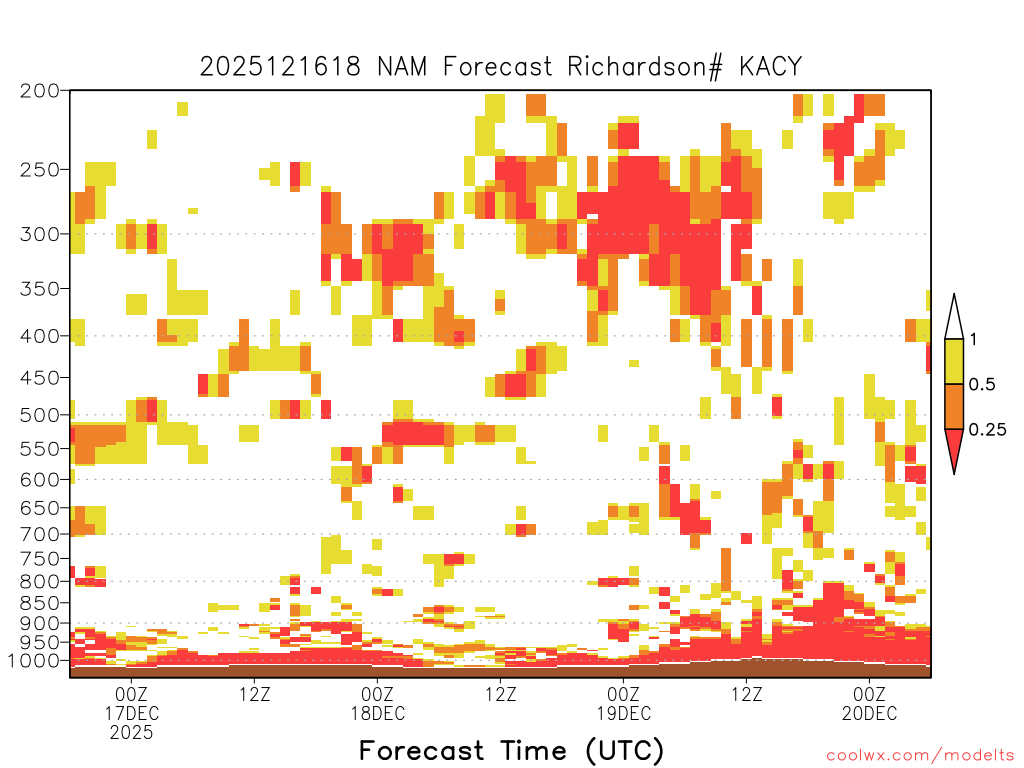 2025121618 NAM Forecast Richardson# KACY

200
250
300
350
400
450
500
550
600
650
700
750
800
850
900
950
1000

1
0.5
0.25

00Z 17DEC 2025
12Z
00Z 18DEC
12Z
00Z 19DEC
12Z
00Z 20DEC

Forecast Time (UTC)

coolwx.com/modelts